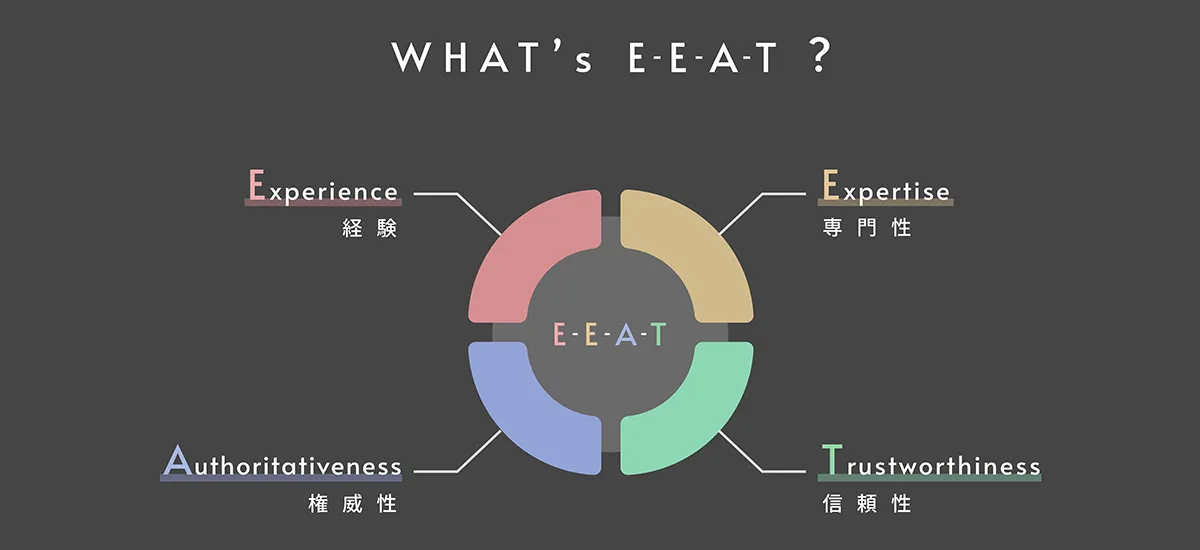 WHAT's E-E-A-T ?

Experience
経験

Expertise
専門性

E-E-A-T

Authoritativeness
権威性

Trustworthiness
信頼性